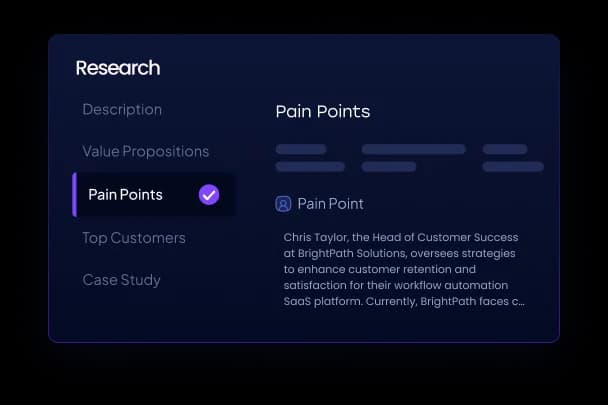 Research

Description

Value Propositions

Pain Points

Top Customers

Case Study

Pain Points

Pain Point

Chris Taylor, the Head of Customer Success at BrightPath Solutions, oversees strategies to enhance customer retention and satisfaction for their workflow automation SaaS platform. Currently, BrightPath faces c...